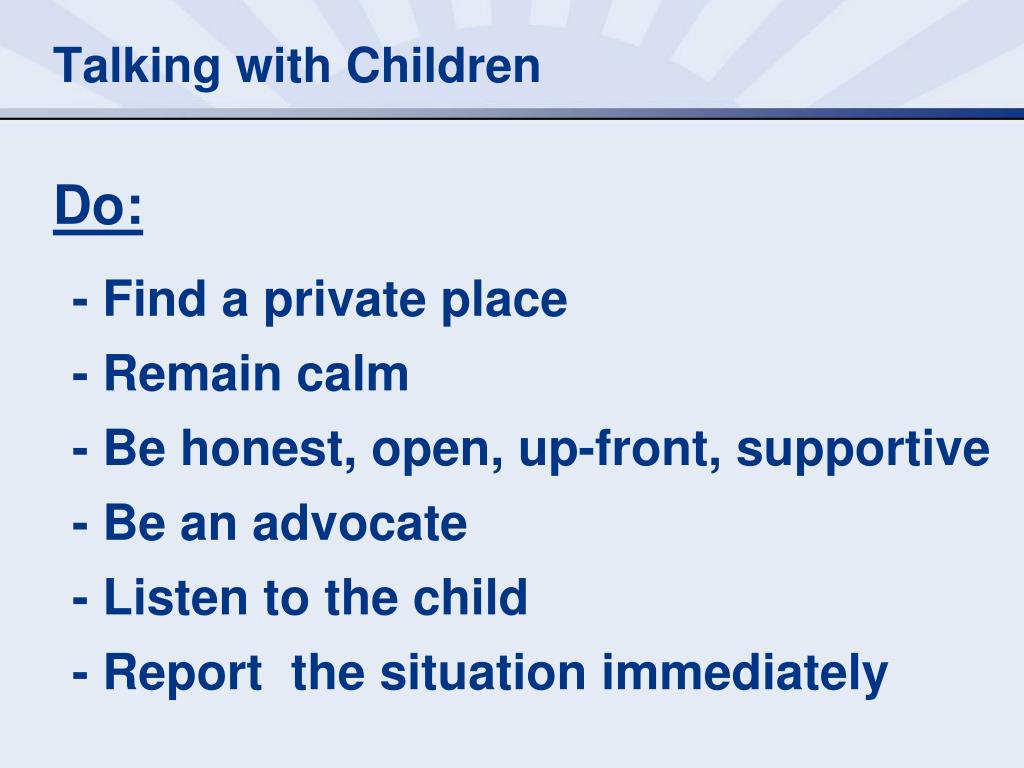 Talking with Children

Do:

- Find a private place
- Remain calm
- Be honest, open, up-front, supportive
- Be an advocate
- Listen to the child
- Report the situation immediately